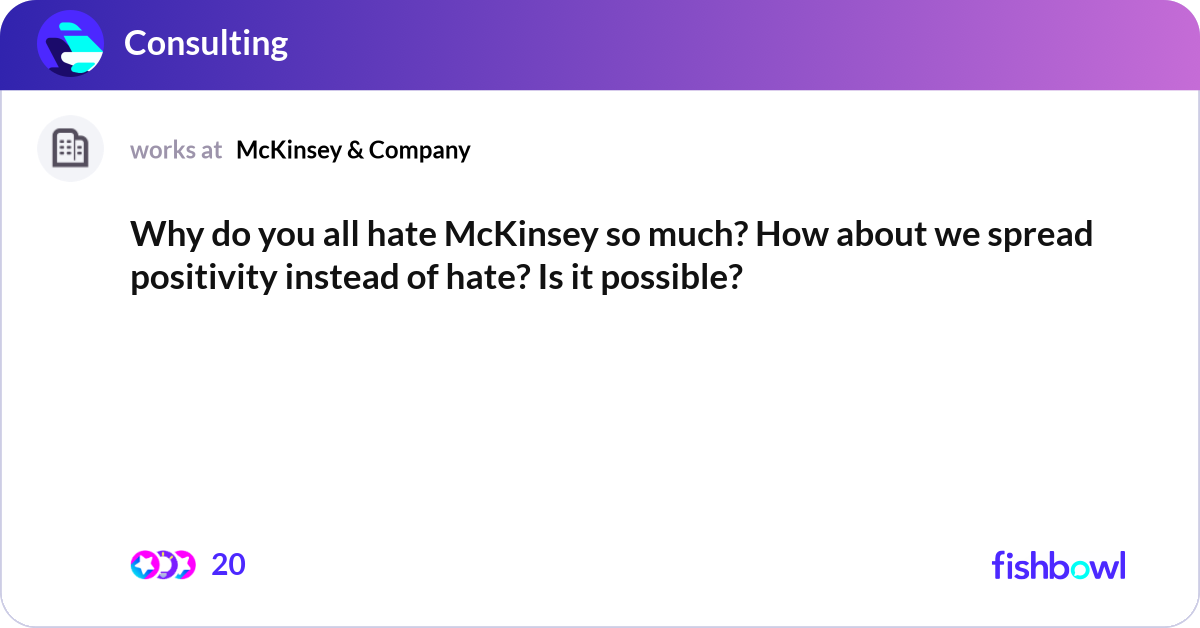 Consulting

works at McKinsey & Company

Why do you all hate McKinsey so much? How about we spread positivity instead of hate? Is it possible?

20

fishbowl